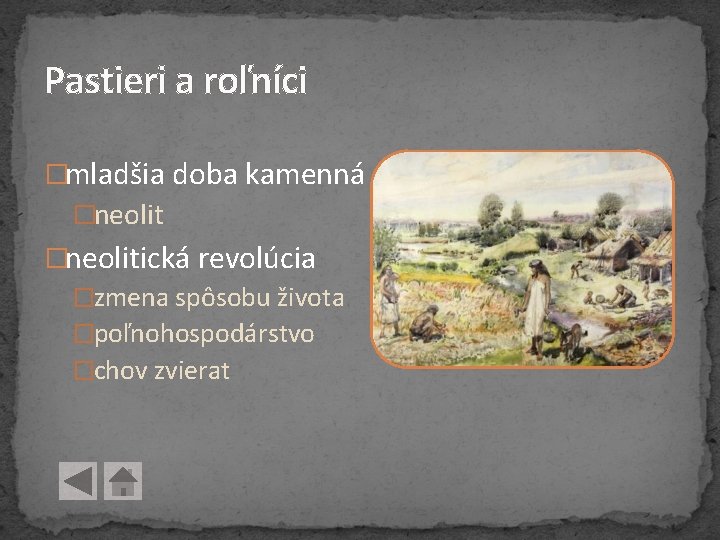 Pastieri a roľníci

mladšia doba kamenná
neolit
neolitická revolúcia
zmena spôsobu života
poľnohospodárstvo
chov zvierat